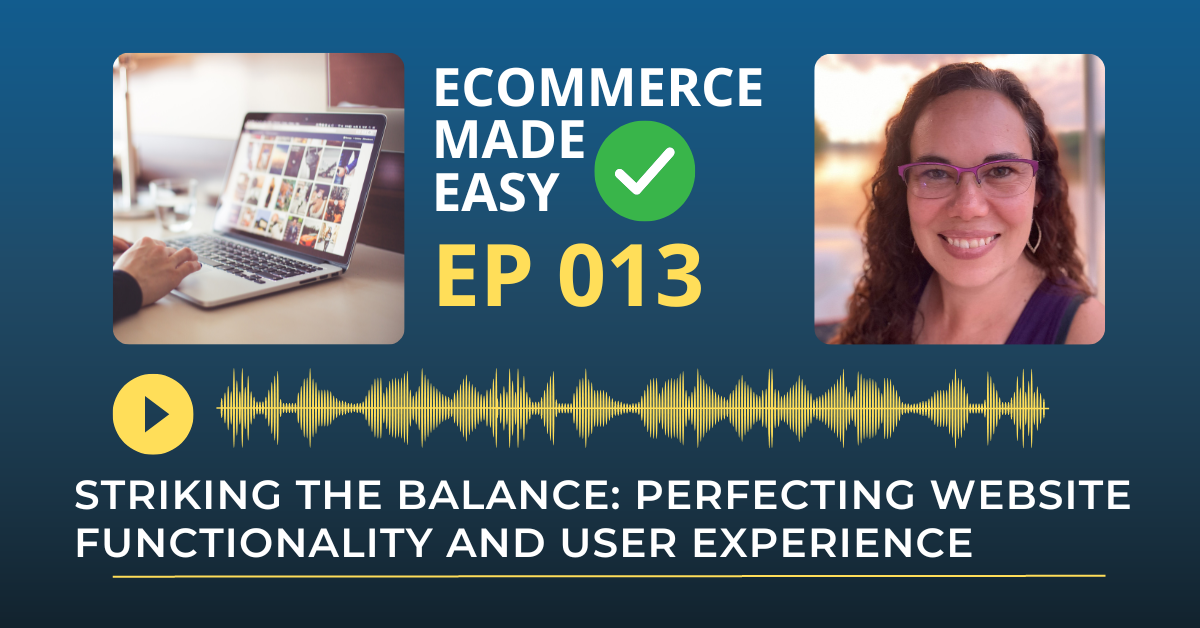 ECOMMERCE MADE EASY

EP 013

STRIKING THE BALANCE: PERFECTING WEBSITE FUNCTIONALITY AND USER EXPERIENCE